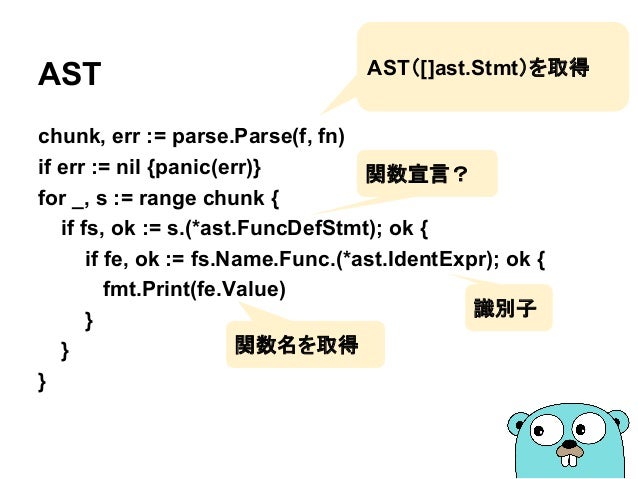 AST

AST（[]ast.Stmt）を取得

chunk, err := parse.Parse(f, fn)
if err := nil {panic(err)}
for _, s := range chunk {
if fs, ok := s.(*ast.FuncDefStmt); ok {
if fe, ok := fs.Name.Func.(*ast.IdentExpr); ok {
fmt.Print(fe.Value)
}
}
}

関数宣言？

識別子

関数名を取得